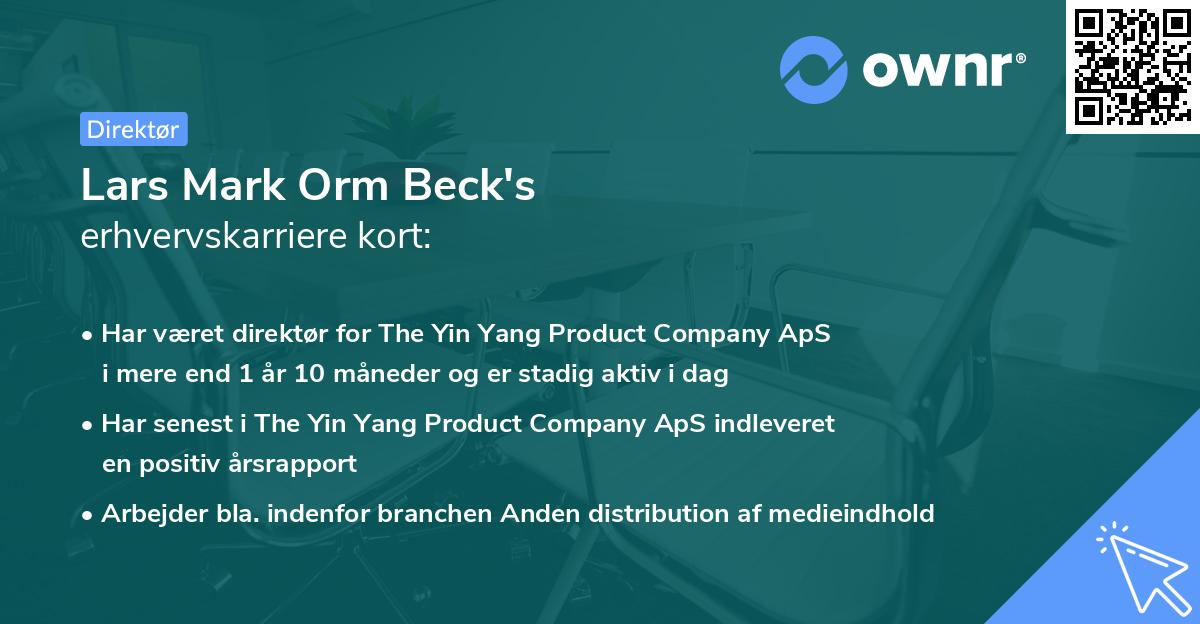 ownr®

Direktør

Lars Mark Orm Beck's
erhvervskarriere kort:

• Har været direktør for The Yin Yang Product Company ApS i mere end 1 år 10 måneder og er stadig aktiv i dag

• Har senest i The Yin Yang Product Company ApS indleveret en positiv årsrapport

• Arbejder bla. indenfor branchen Anden distribution af medieindhold